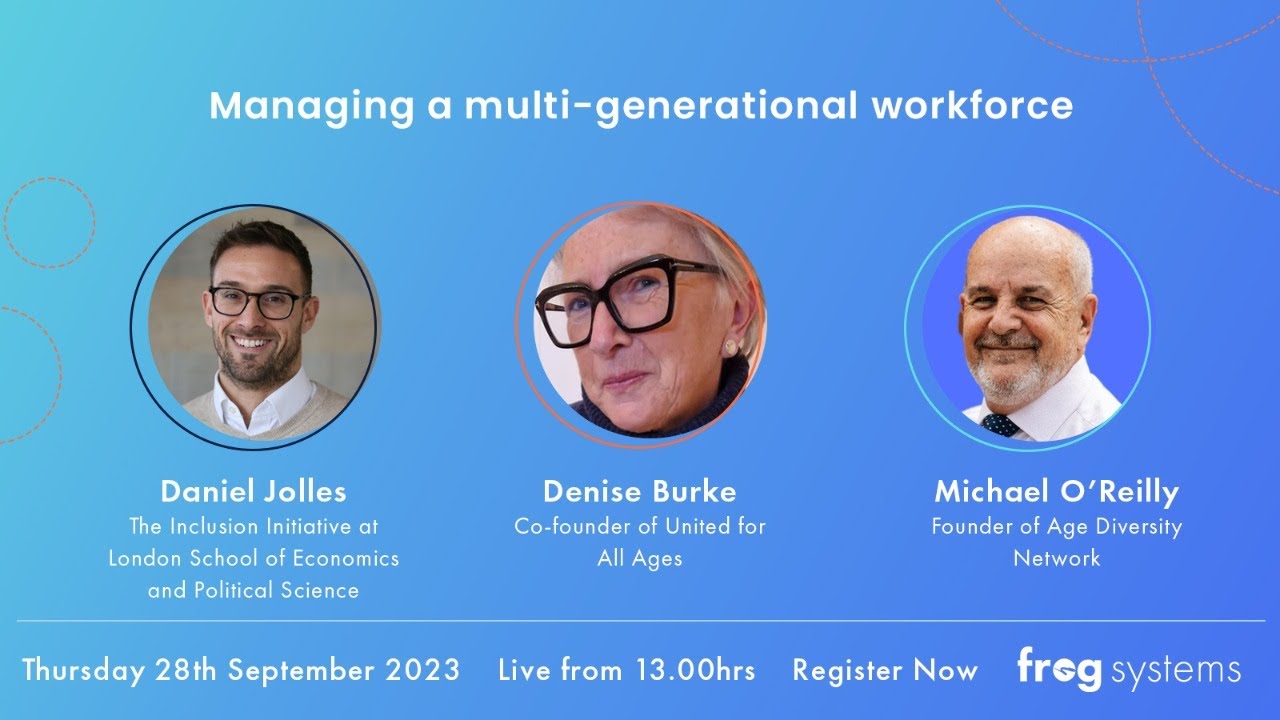 Managing a multi-generational workforce

Daniel Jolles
The Inclusion Initiative at London School of Economics and Political Science

Denise Burke
Co-founder of United for All Ages

Michael O'Reilly
Founder of Age Diversity Network

Thursday 28th September 2023 Live from 13.00hrs Register Now frog systems